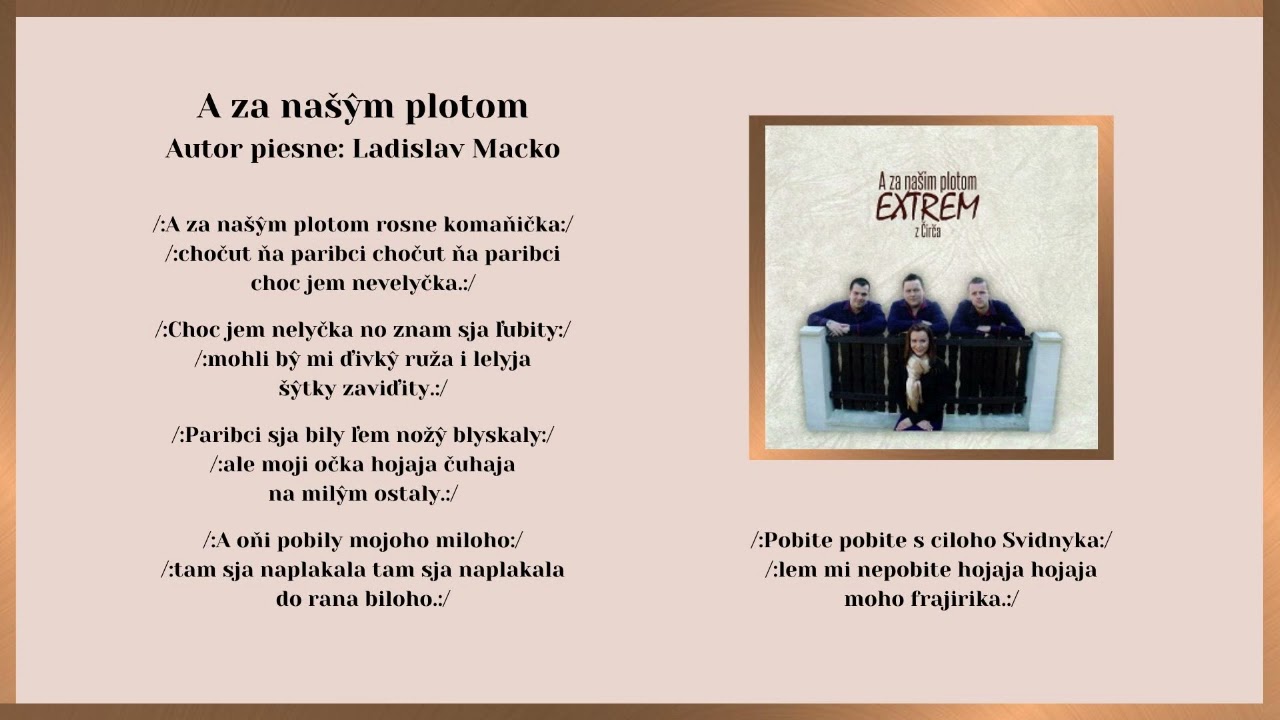 A za našŷm plotom
Autor piesne: Ladislav Macko

/:A za našŷm plotom rosne komaňička:/
/:chočut ňa paribci chočut ňa paribci
choc jem nevelyčka.:/

/:Choc jem nelyčka no znam sja ľubity:/
/:mohli bŷ mi ďivkŷ ruža i lelyja
šŷtky zaviďity.:/

/:Paribci sja bily ľem nožŷ blyskaly:/
/:ale moji očka hojaja čuhaja
na milŷm ostaly.:/

/:A oňi pobily mojoho miloho:/
/:tam sja naplakala tam sja naplakala
do rana biloho.:/

A za našim plotom
EXTREM
z Čirča

/:Pobite pobite s ciloho Svidnyka:/
/:lem mi nepobite hojaja hojaja
moho frajirika.:/